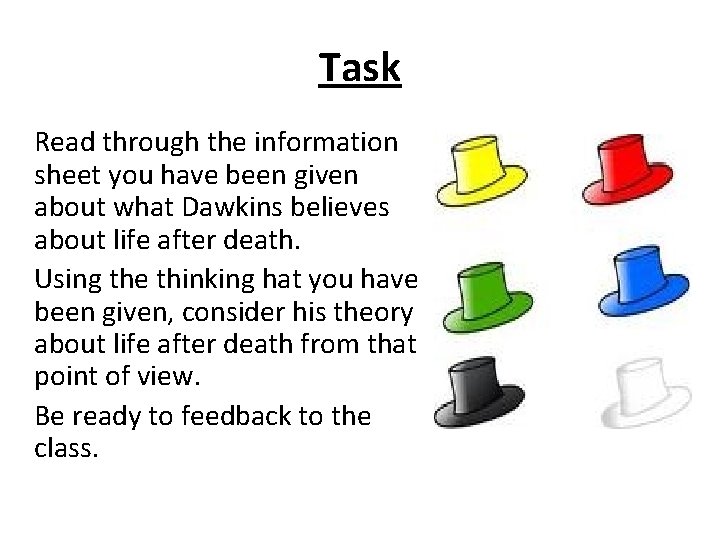 Task

Read through the information sheet you have been given about what Dawkins believes about life after death.

Using the thinking hat you have been given, consider his theory about life after death from that point of view.

Be ready to feedback to the class.